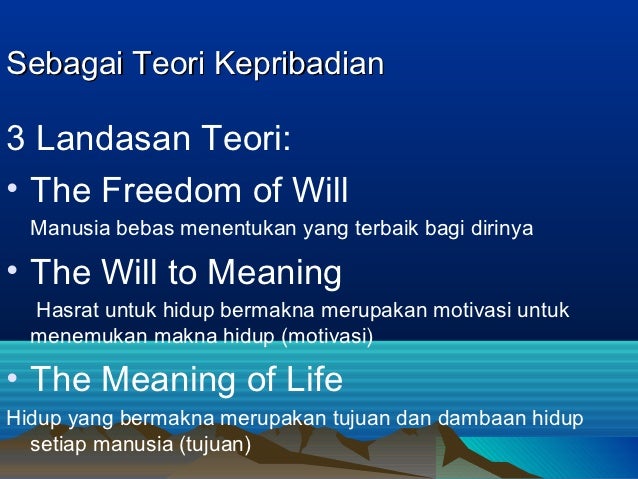 Sebagai Teori Kepribadian

3 Landasan Teori:

• The Freedom of Will

Manusia bebas menentukan yang terbaik bagi dirinya

• The Will to Meaning

Hasrat untuk hidup bermakna merupakan motivasi untuk menemukan makna hidup (motivasi)

• The Meaning of Life

Hidup yang bermakna merupakan tujuan dan dambaan hidup setiap manusia (tujuan)